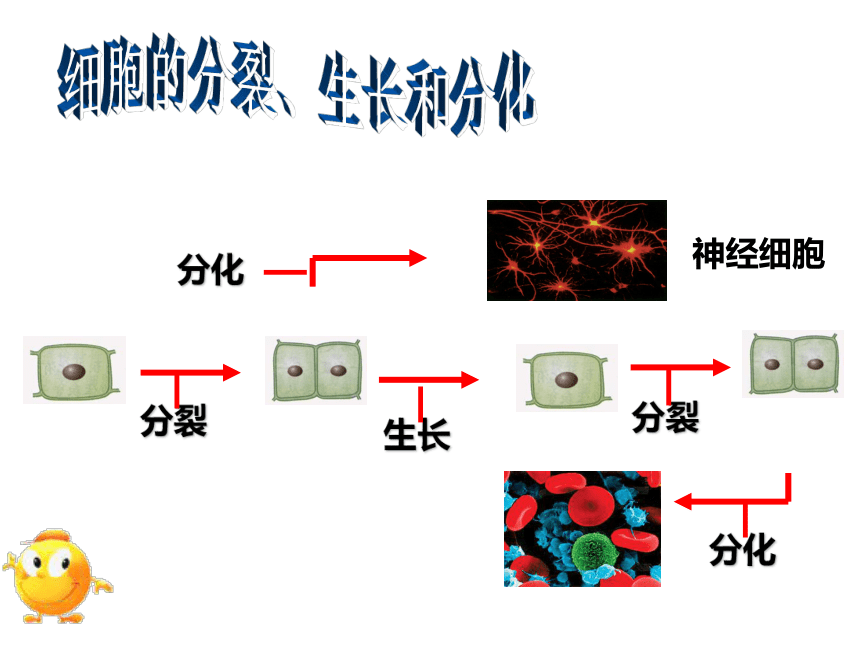 细胞的分裂、生长和分化

分化

神经细胞

分裂

生长

分裂

分化